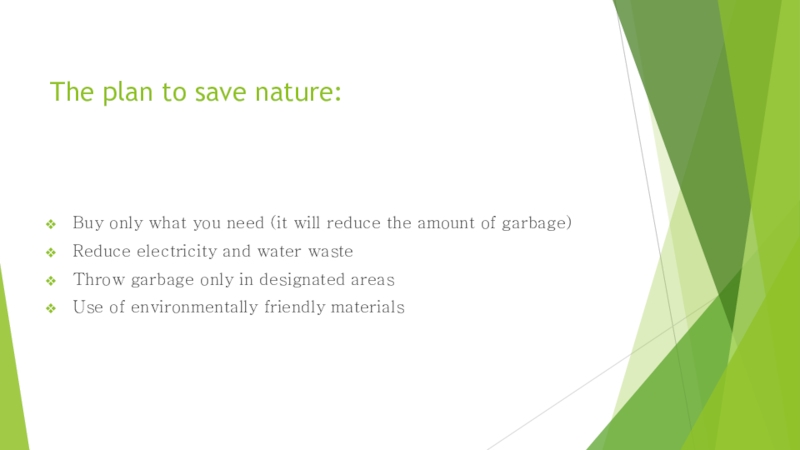 The plan to save nature:

❖ Buy only what you need (it will reduce the amount of garbage)
❖ Reduce electricity and water waste
❖ Throw garbage only in designated areas
❖ Use of environmentally friendly materials